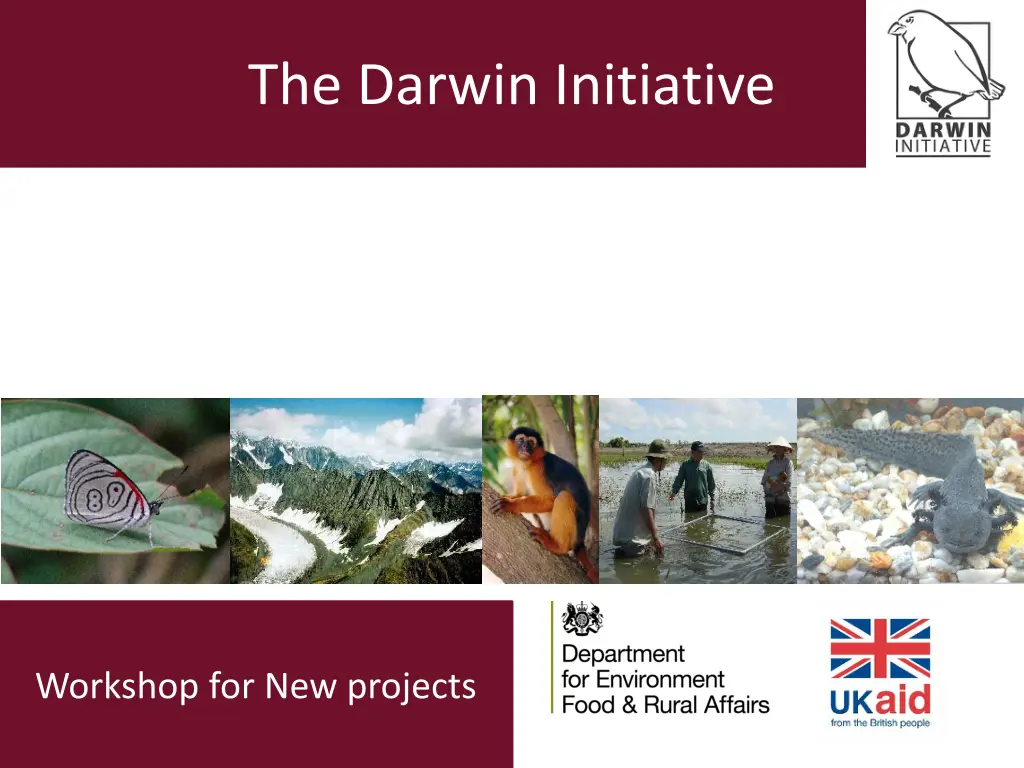 The Darwin Initiative

DARWIN INITIATIVE

Workshop for New projects

Department for Environment Food & Rural Affairs

UKaid
from the British people